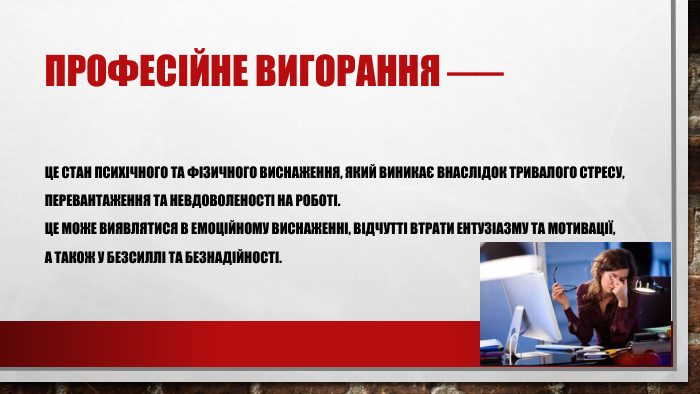 ПРОФЕСІЙНЕ ВИГОРАННЯ —

ЦЕ СТАН ПСИХІЧНОГО ТА ФІЗИЧНОГО ВИСНАЖЕННЯ, ЯКИЙ ВИНИКАЄ ВНАСЛІДОК ТРИВАЛОГО СТРЕСУ, ПЕРЕВАНТАЖЕННЯ ТА НЕВДОВОЛЕНОСТІ НА РОБОТІ.
ЦЕ МОЖЕ ВИЯВЛЯТИСЯ В ЕМОЦІЙНОМУ ВИСНАЖЕННІ, ВІДЧУТТІ ВТРАТИ ЕНТУЗІАЗМУ ТА МОТИВАЦІЇ, А ТАКОЖ У БЕЗСИЛЛІ ТА БЕЗНАДІЙНОСТІ.